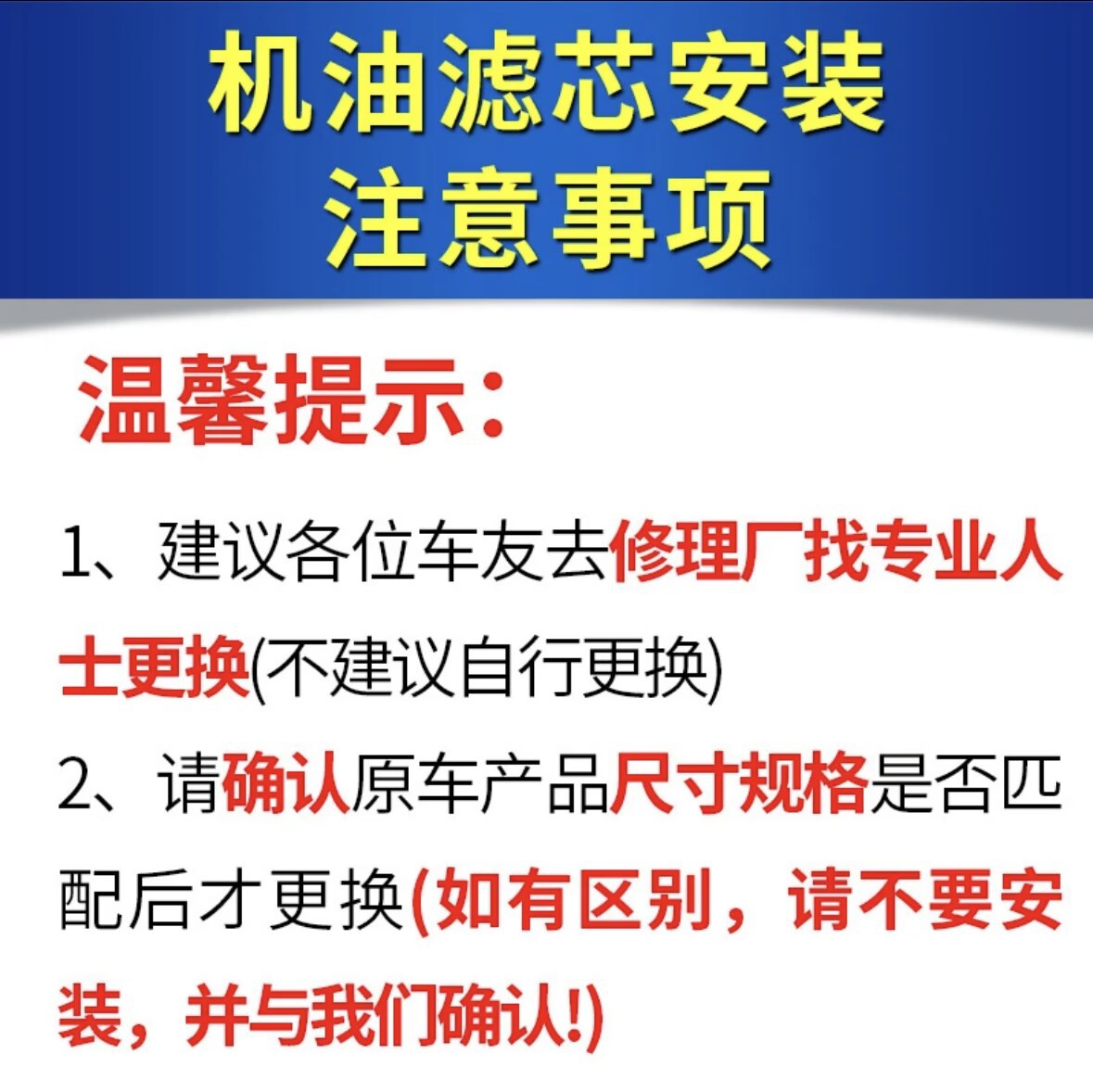 机油滤芯安装
注意事项

温馨提示：

1、建议各位车友去修理厂找专业人士更换(不建议自行更换)

2、请确认原车产品尺寸规格是否匹配后才更换(如有区别，请不要安装，并与我们确认!)